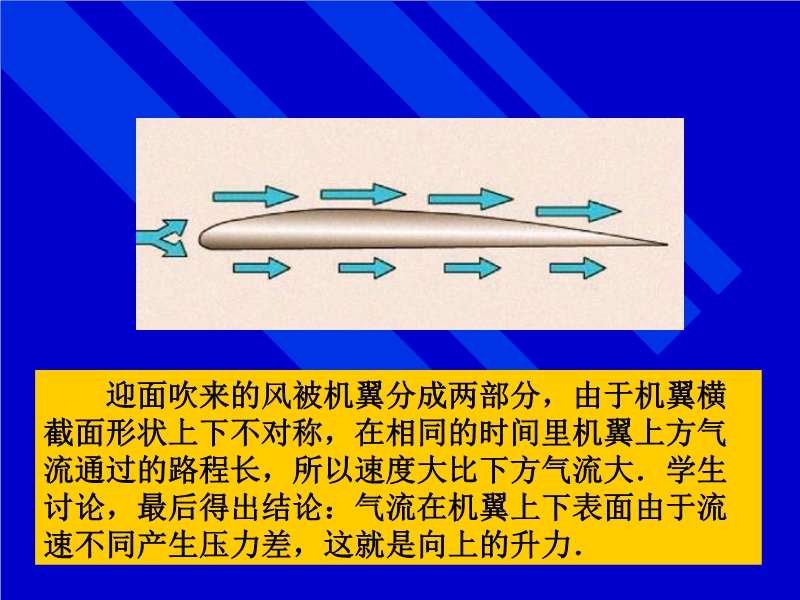 迎面吹来的风被机翼分成两部分，由于机翼横截面形状上下不对称，在相同的时间里机翼上方气流通过的路程长，所以速度大比下方气流大．学生讨论，最后得出结论：气流在机翼上下表面由于流速不同产生压力差，这就是向上的升力．